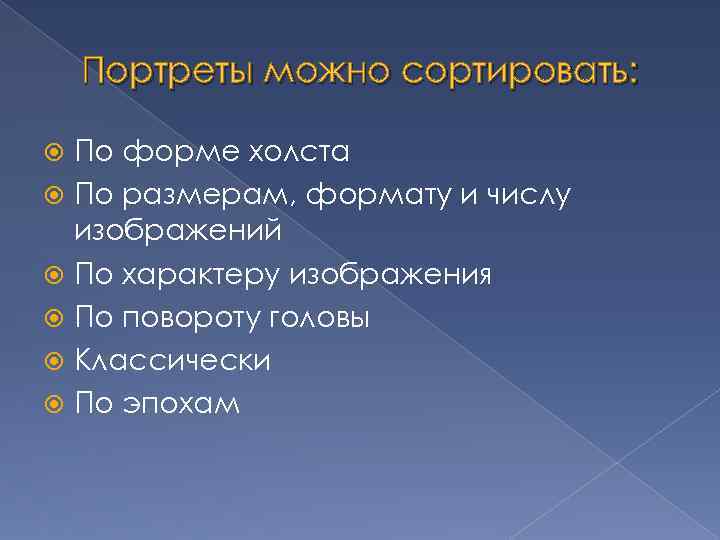 Портреты можно сортировать:

По форме холста

По размерам, формату и числу изображений

По характеру изображения

По повороту головы

Классически

По эпохам